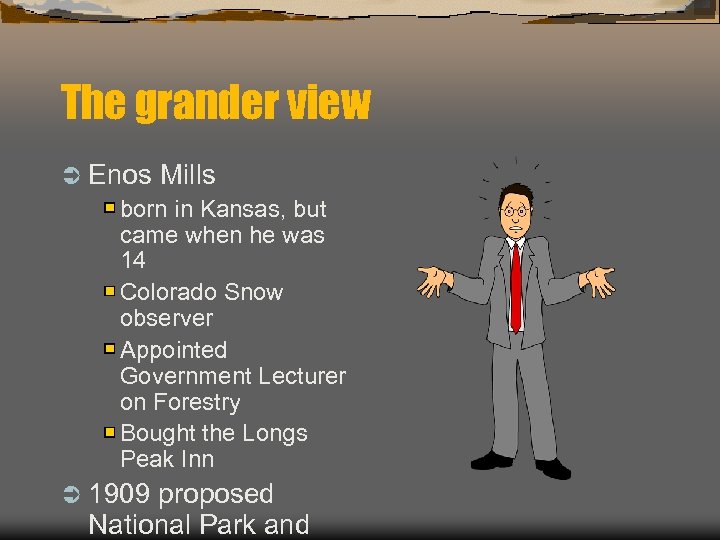 The grander view

Enos Mills

born in Kansas, but came when he was 14

Colorado Snow observer

Appointed Government Lecturer on Forestry

Bought the Longs Peak Inn

1909 proposed National Park and